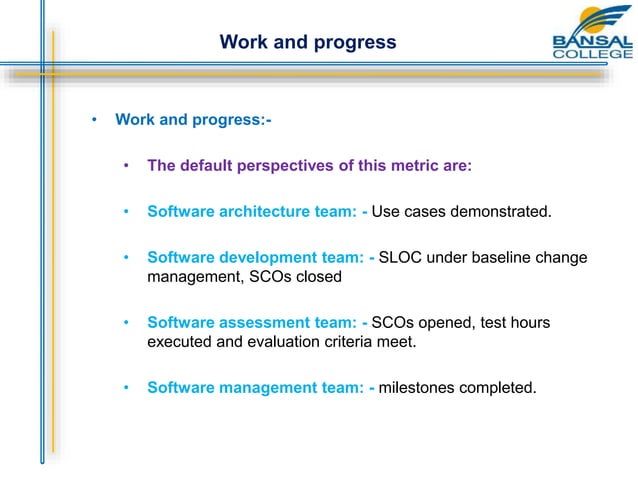 Work and progress

BANSAL COLLEGE

• Work and progress:-

• The default perspectives of this metric are:

• Software architecture team: - Use cases demonstrated.

• Software development team: - SLOC under baseline change management, SCOs closed

• Software assessment team: - SCOs opened, test hours executed and evaluation criteria meet.

• Software management team: - milestones completed.